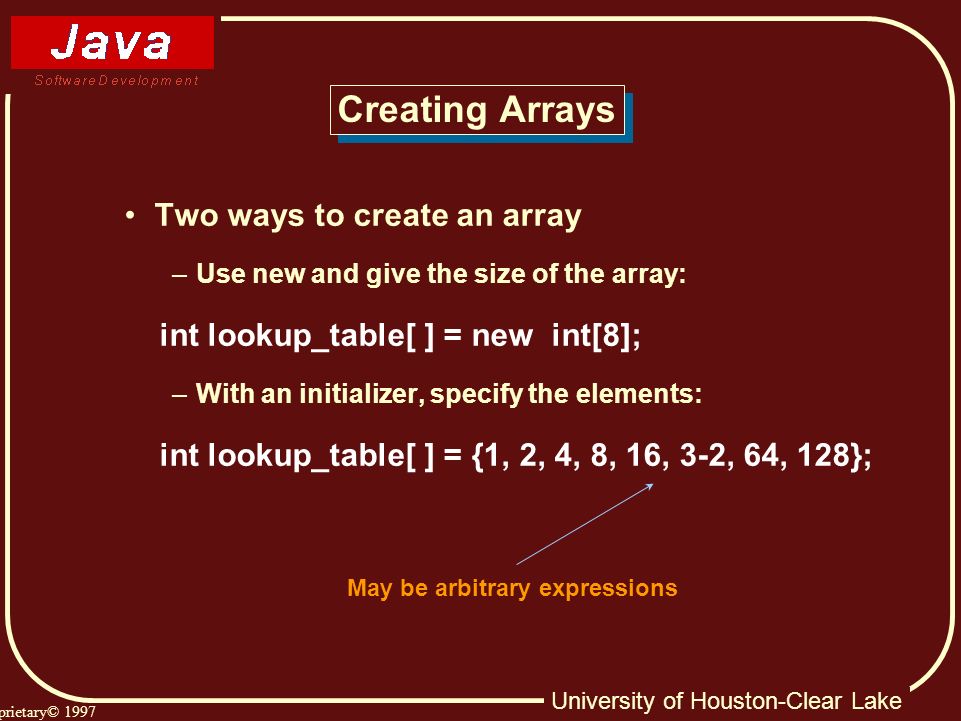 Java
Software Development

Creating Arrays

• Two ways to create an array

– Use new and give the size of the array:

int lookup_table[ ] = new int[8];

– With an initializer, specify the elements:

int lookup_table[ ] = {1, 2, 4, 8, 16, 3-2, 64, 128};

May be arbitrary expressions

prietary© 1997

University of Houston-Clear Lake